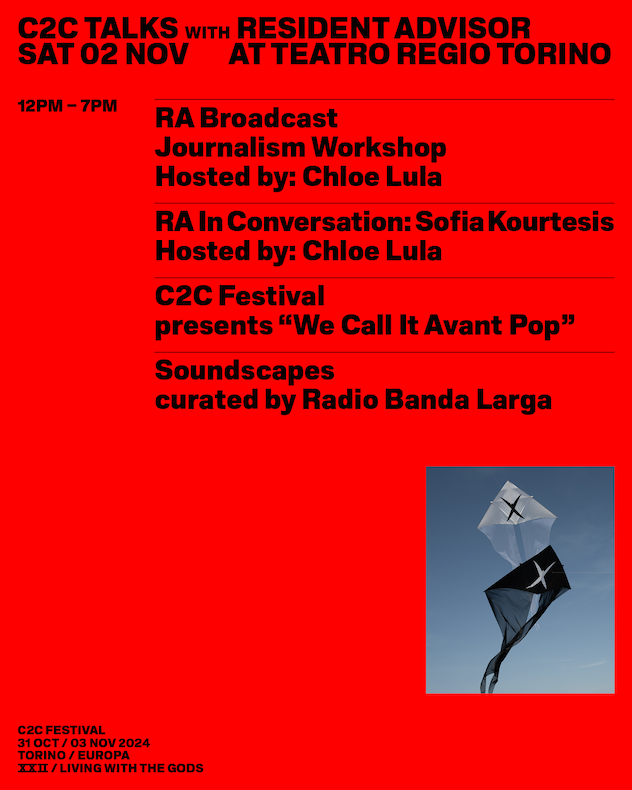 C2C TALKS WITH RESIDENT ADVISOR
SAT 02 NOV AT TEATRO REGIO TORINO

12PM – 7PM

RA Broadcast
Journalism Workshop
Hosted by: Chloe Lula

RA In Conversation: Sofia Kourtesis
Hosted by: Chloe Lula

C2C Festival
presents “We Call It Avant Pop”

Soundscapes
curated by Radio Banda Larga

C2C FESTIVAL
31 OCT / 03 NOV 2024
TORINO / EUROPA
XXII / LIVING WITH THE GODS